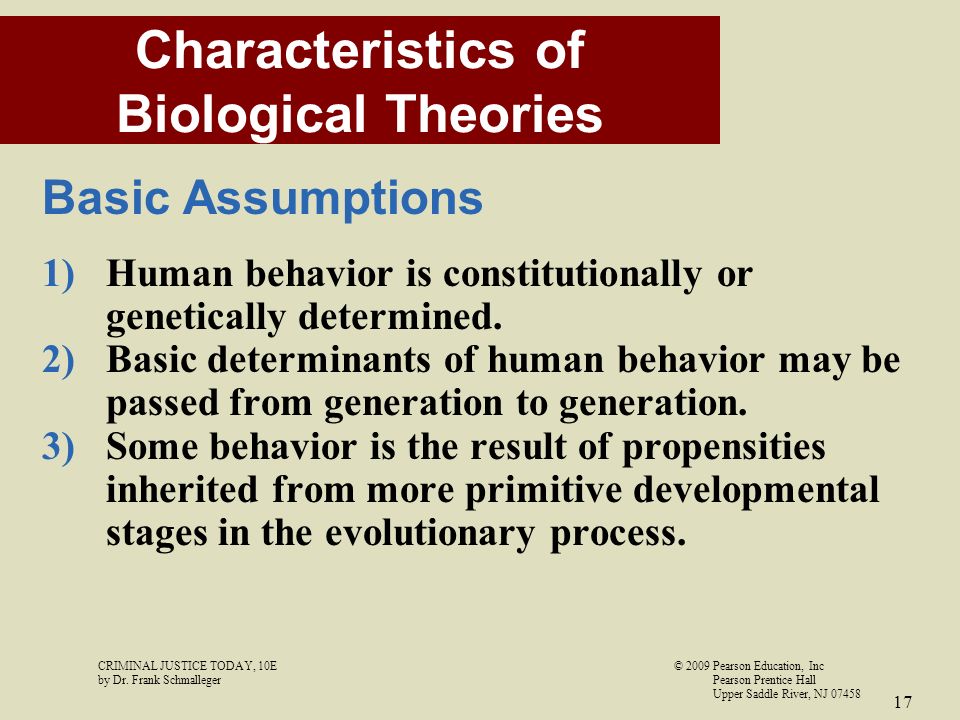 Characteristics of Biological Theories

Basic Assumptions

1) Human behavior is constitutionally or genetically determined.
2) Basic determinants of human behavior may be passed from generation to generation.
3) Some behavior is the result of propensities inherited from more primitive developmental stages in the evolutionary process.

CRIMINAL JUSTICE TODAY, 10E
by Dr. Frank Schmalleger

© 2009 Pearson Education, Inc
Pearson Prentice Hall
Upper Saddle River, NJ 07458

17